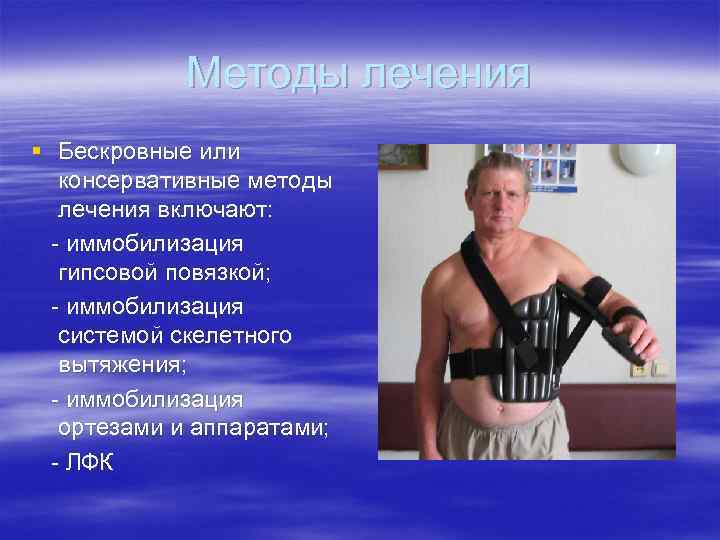 Методы лечения

▪ Бескровные или консервативные методы лечения включают:

- иммобилизация гипсовой повязкой;

- иммобилизация системой скелетного вытяжения;

- иммобилизация ортезами и аппаратами;

- ЛФК